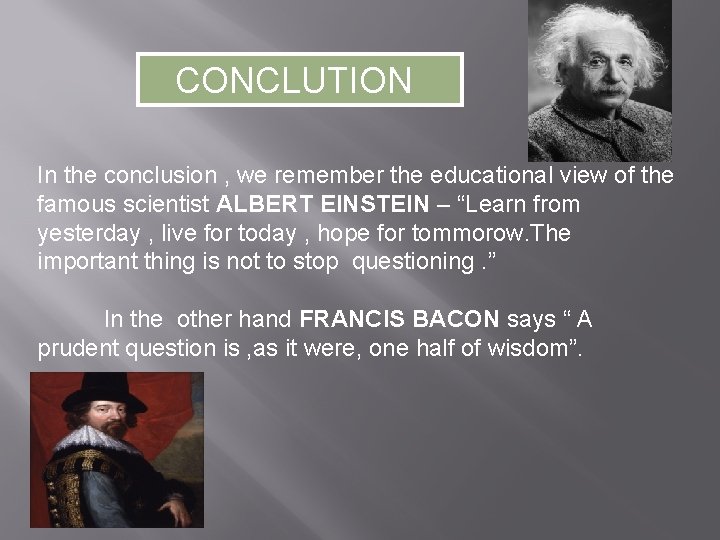 CONCLUTION

In the conclusion , we remember the educational view of the famous scientist ALBERT EINSTEIN – “Learn from yesterday , live for today , hope for tommorow.The important thing is not to stop questioning .”

In the other hand FRANCIS BACON says “ A prudent question is ,as it were, one half of wisdom”.